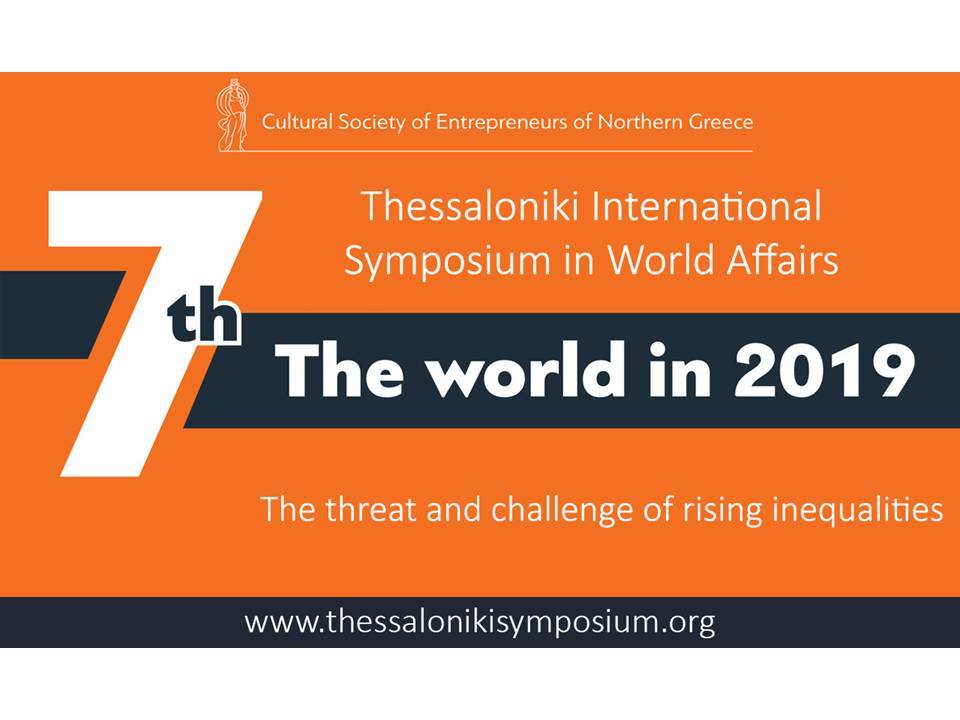 Cultural Society of Entrepreneurs of Northern Greece

7th

Thessaloniki International Symposium in World Affairs

The world in 2019

The threat and challenge of rising inequalities

www.thessalonikisymposium.org